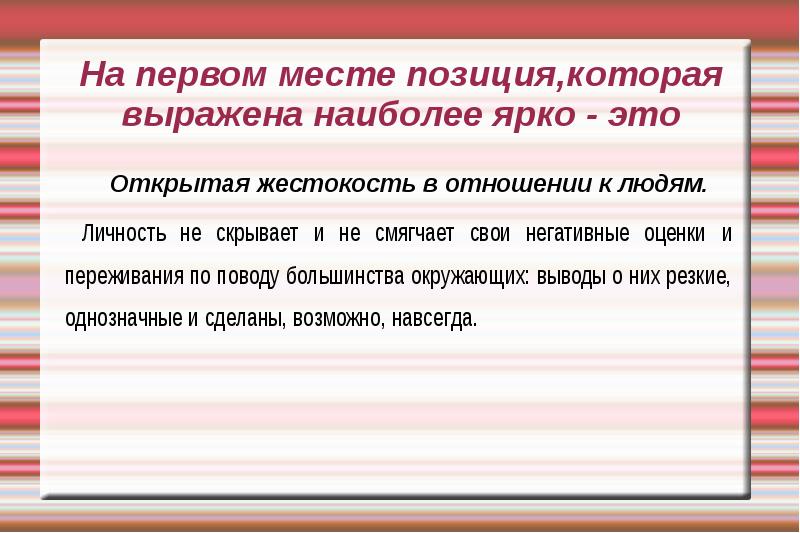 На первом месте позиция,которая выражена наиболее ярко - это

Открытая жестокость в отношении к людям.

Личность не скрывает и не смягчает свои негативные оценки и переживания по поводу большинства окружающих: выводы о них резкие, однозначные и сделаны, возможно, навсегда.